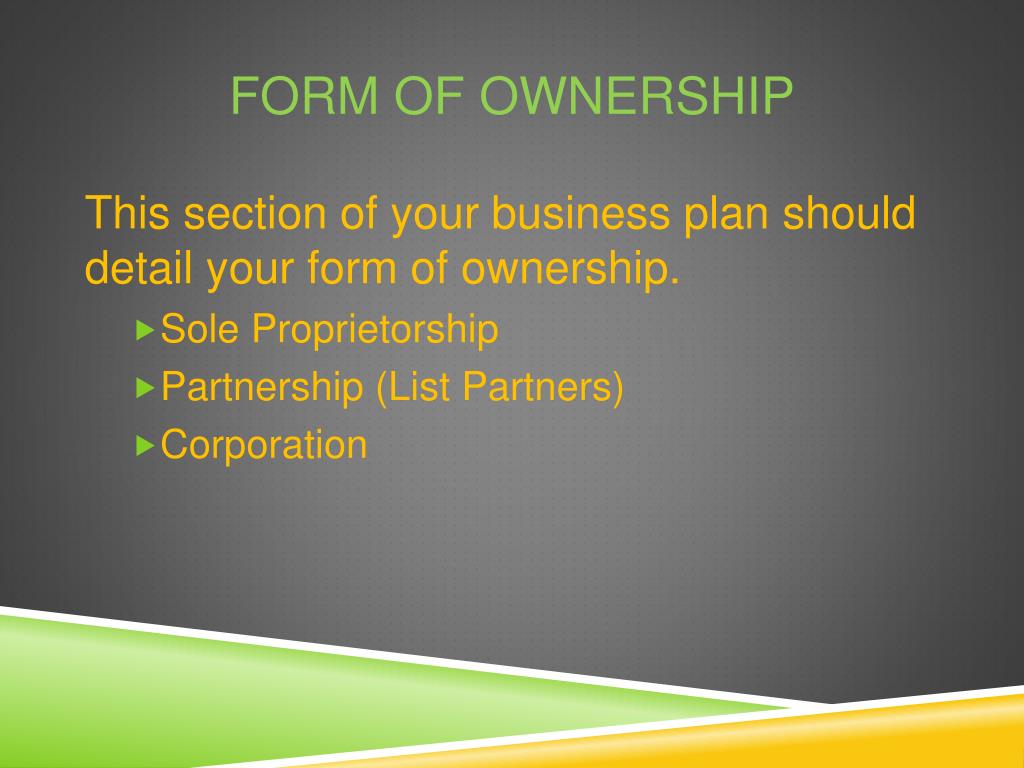 FORM OF OWNERSHIP

This section of your business plan should detail your form of ownership.

▸ Sole Proprietorship
▸ Partnership (List Partners)
▸ Corporation